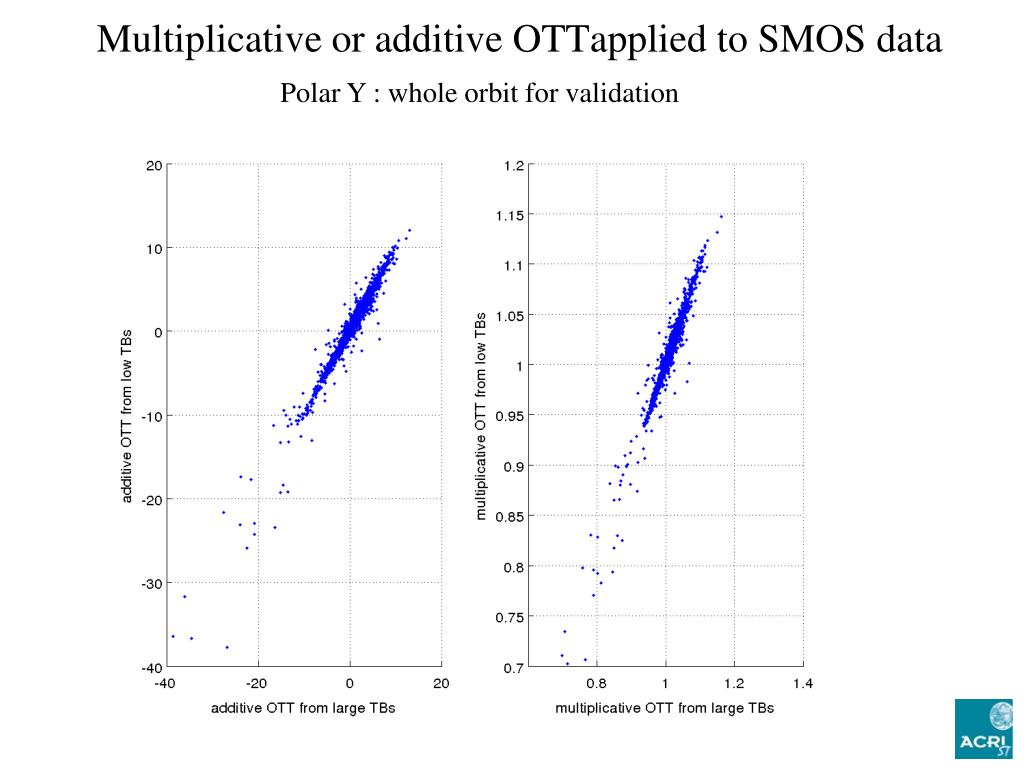 Multiplicative or additive OTTapplied to SMOS data

Polar Y : whole orbit for validation

20
10
0
-10
-20
-30
-40
additive OTT from low TBs
-40
-20
0
20
additive OTT from large TBs

1.2
1.15
1.1
1.05
1
0.95
0.9
0.85
0.8
0.75
0.7
multiplicative OTT from low TBs
0.8
1
1.2
1.4
multiplicative OTT from large TBs

ACRI ST